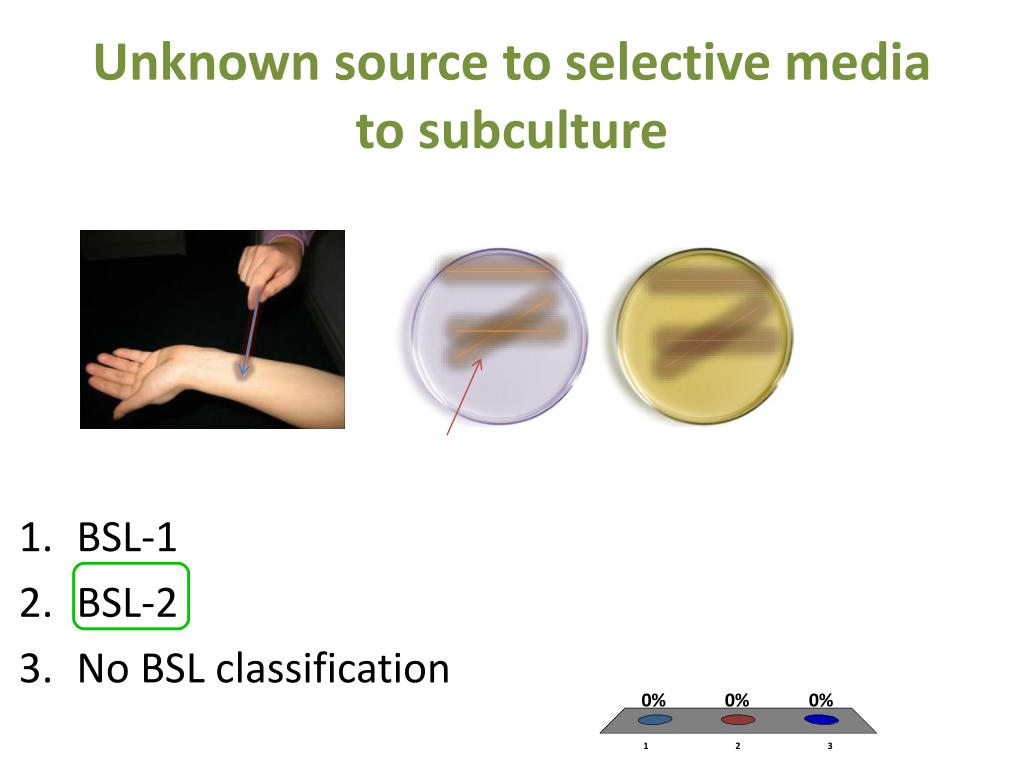 Unknown source to selective media to subculture

1. BSL-1
2. BSL-2
3. No BSL classification

0% 0% 0%

1 2 3